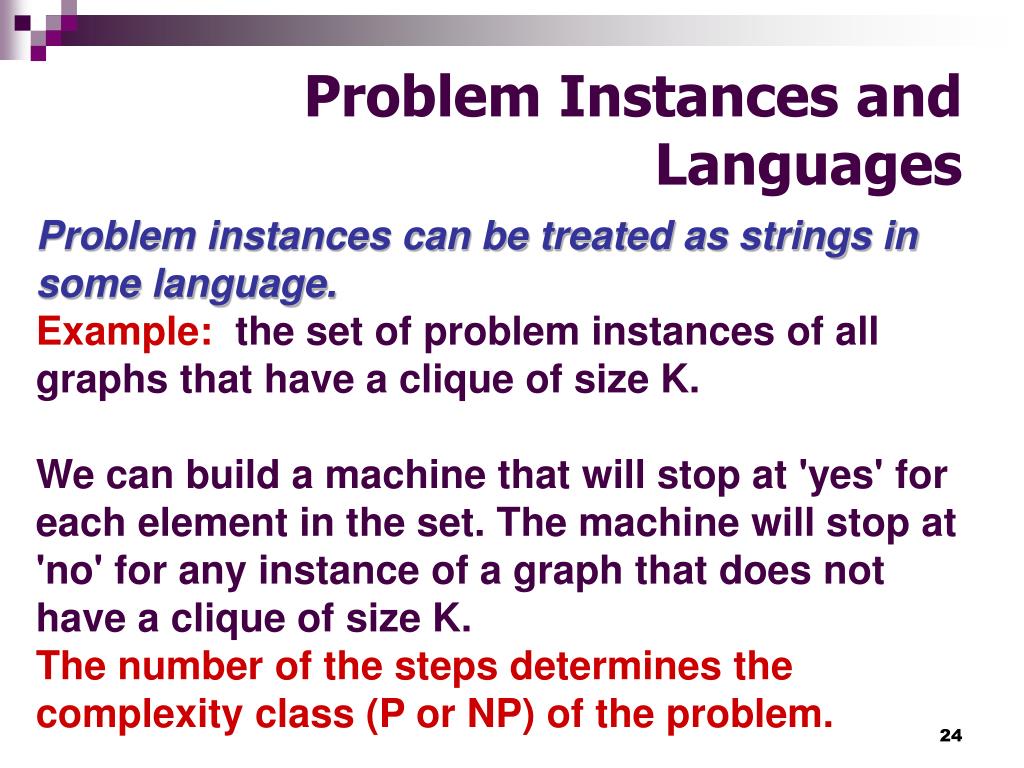 Problem Instances and Languages

Problem instances can be treated as strings in some language.
Example: the set of problem instances of all graphs that have a clique of size K.

We can build a machine that will stop at 'yes' for each element in the set. The machine will stop at 'no' for any instance of a graph that does not have a clique of size K.
The number of the steps determines the complexity class (P or NP) of the problem.

24